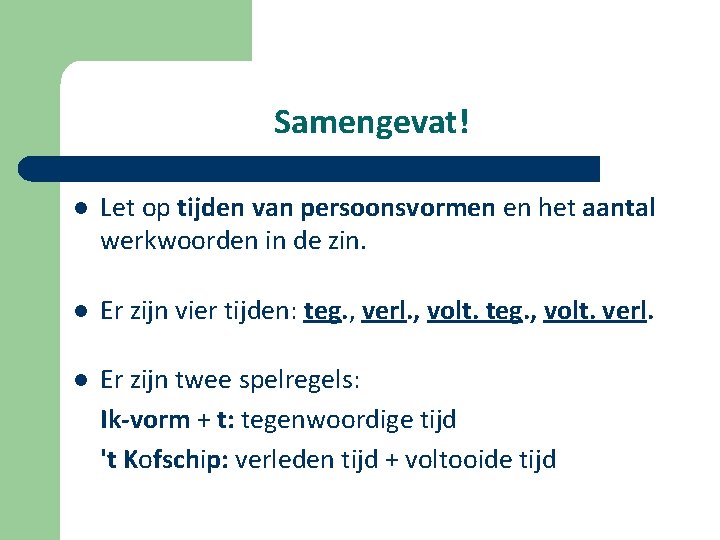 Samengevat!

- Let op tijden van persoonsvormen en het aantal werkwoorden in de zin.

- Er zijn vier tijden: teg., verl., volt. teg., volt. verl.

- Er zijn twee spelregels:
Ik-vorm + t: tegenwoordige tijd
't Kofschip: verleden tijd + voltooide tijd